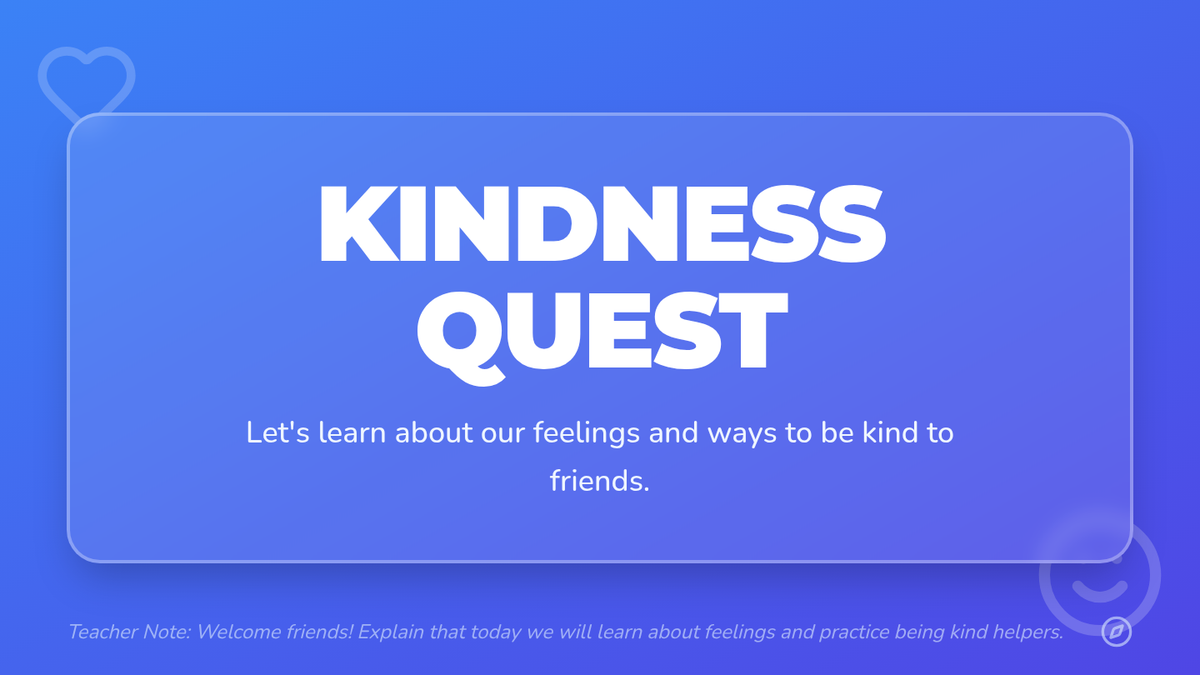 KINDNESS QUEST

Let's learn about our feelings and ways to be kind to friends.

Teacher Note: Welcome friends! Explain that today we will learn about feelings and practice being kind helpers.